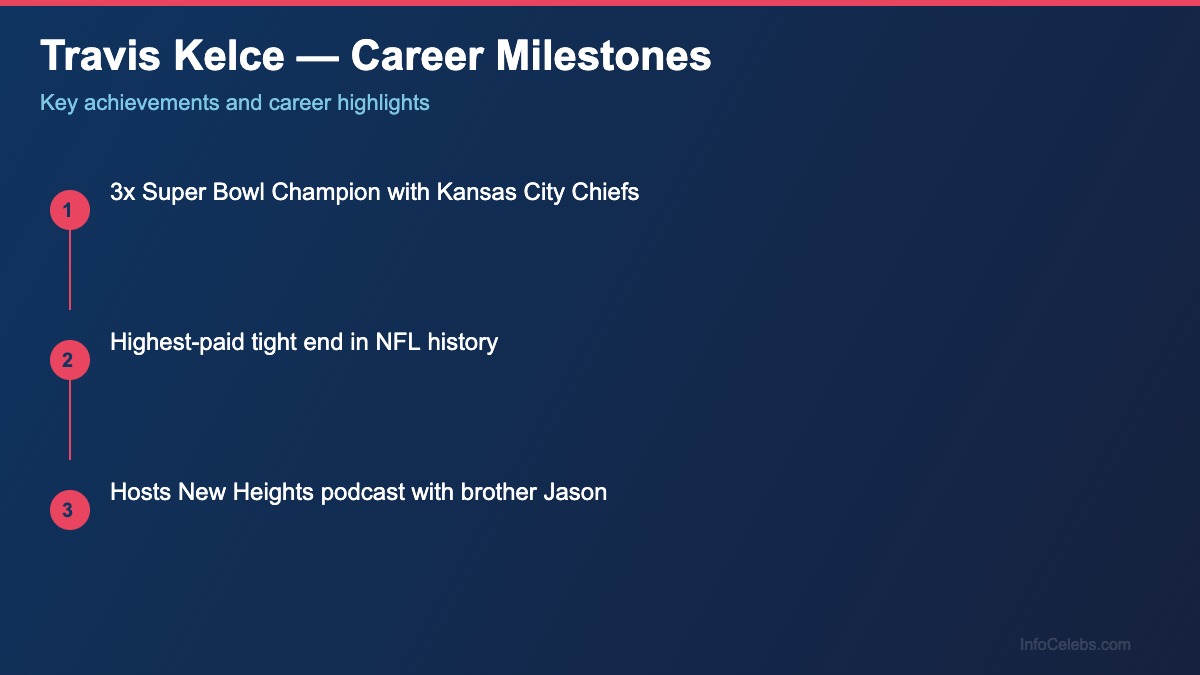 Travis Kelce — Career Milestones

Key achievements and career highlights

1
3x Super Bowl Champion with Kansas City Chiefs

2
Highest-paid tight end in NFL history

3
Hosts New Heights podcast with brother Jason

InfoCelebs.com